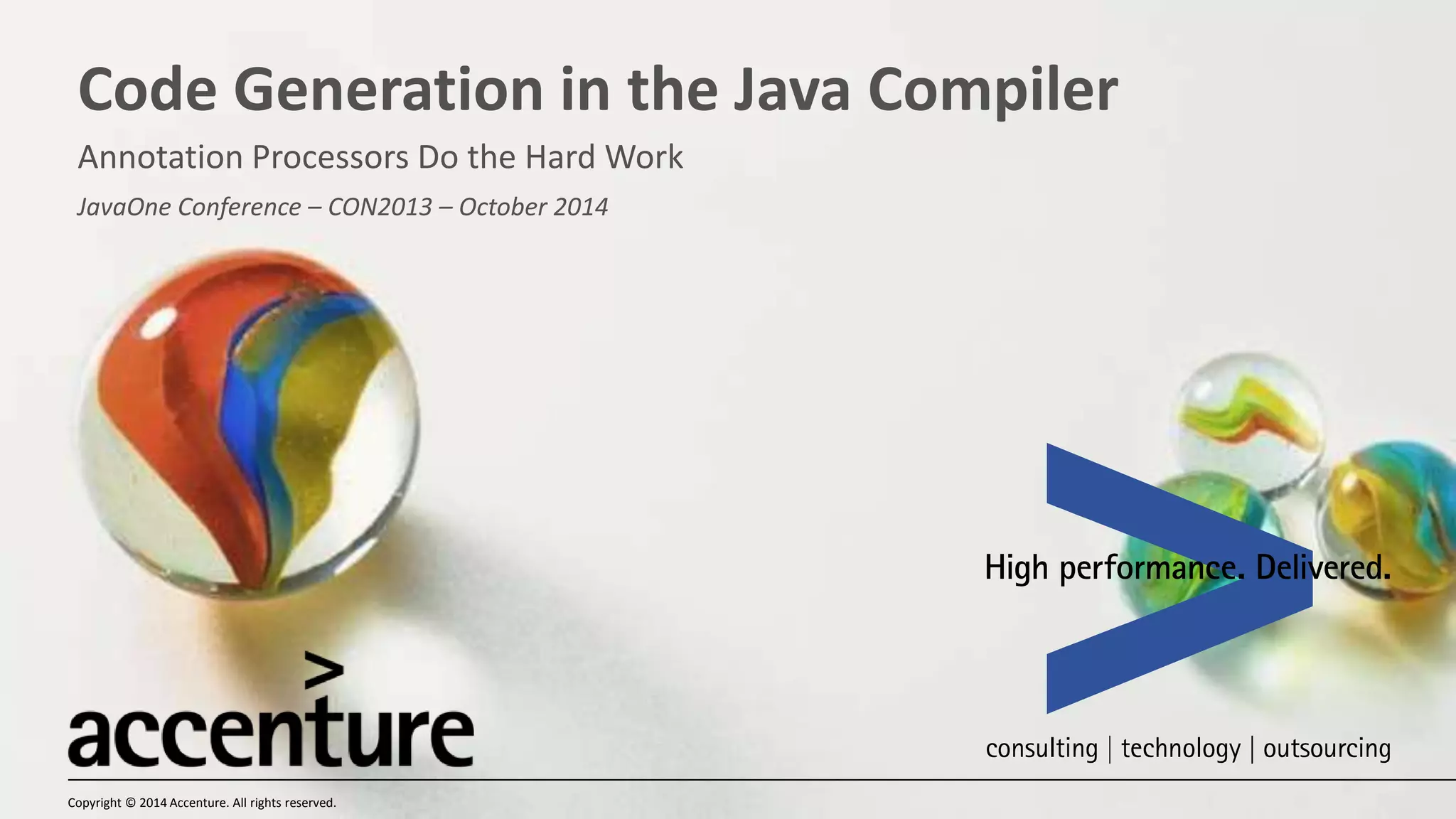 Code Generation in the Java Compiler

Annotation Processors Do the Hard Work

JavaOne Conference – CON2013 – October 2014

High performance. Delivered.

accenture

consulting | technology | outsourcing

Copyright © 2014 Accenture. All rights reserved.